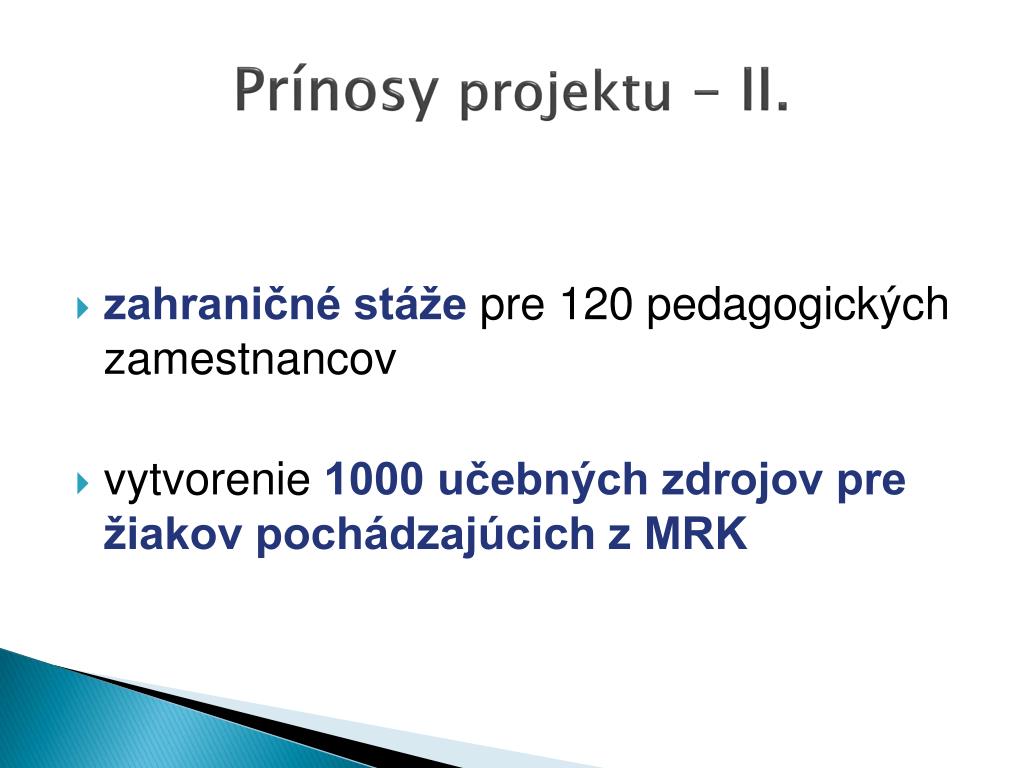 Prínosy projektu – II.

zahraničné stáže pre 120 pedagogických zamestnancov

vytvorenie 1000 učebných zdrojov pre žiakov pochádzajúcich z MRK